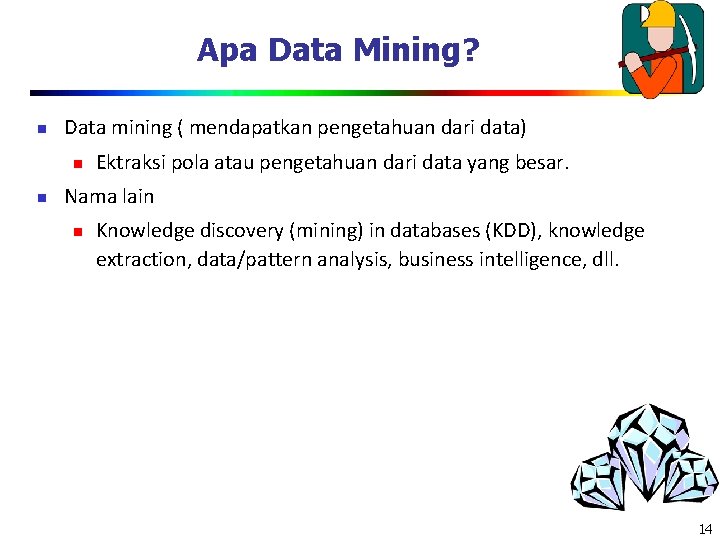 Apa Data Mining?

- Data mining ( mendapatkan pengetahuan dari data)
  - Ektraksi pola atau pengetahuan dari data yang besar.
- Nama lain
  - Knowledge discovery (mining) in databases (KDD), knowledge extraction, data/pattern analysis, business intelligence, dll.

14